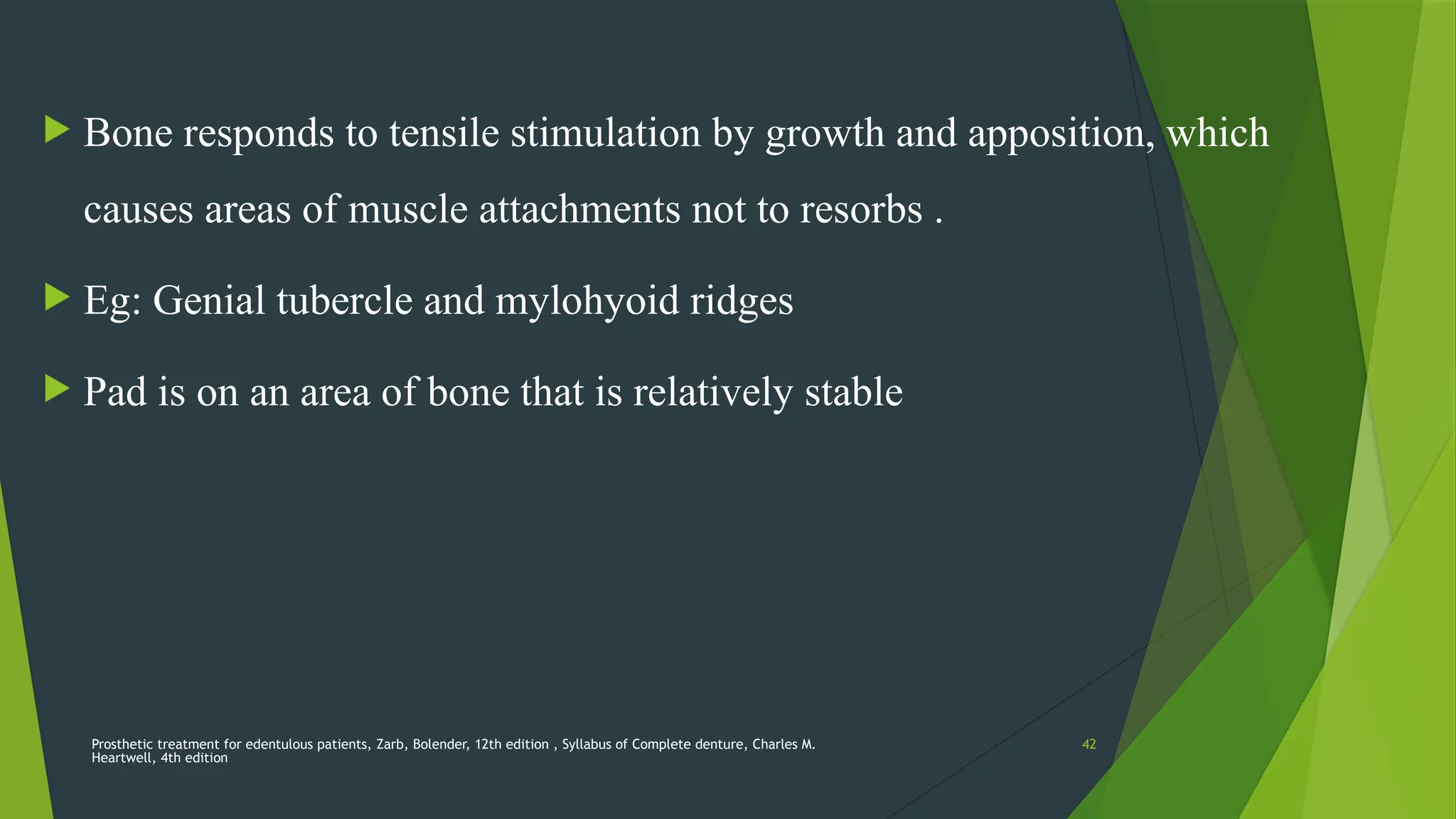 Bone responds to tensile stimulation by growth and apposition, which causes areas of muscle attachments not to resorbs .

Eg: Genial tubercle and mylohyoid ridges

Pad is on an area of bone that is relatively stable

Prosthetic treatment for edentulous patients, Zarb, Bolender, 12th edition , Syllabus of Complete denture, Charles M. Heartwell, 4th edition

42